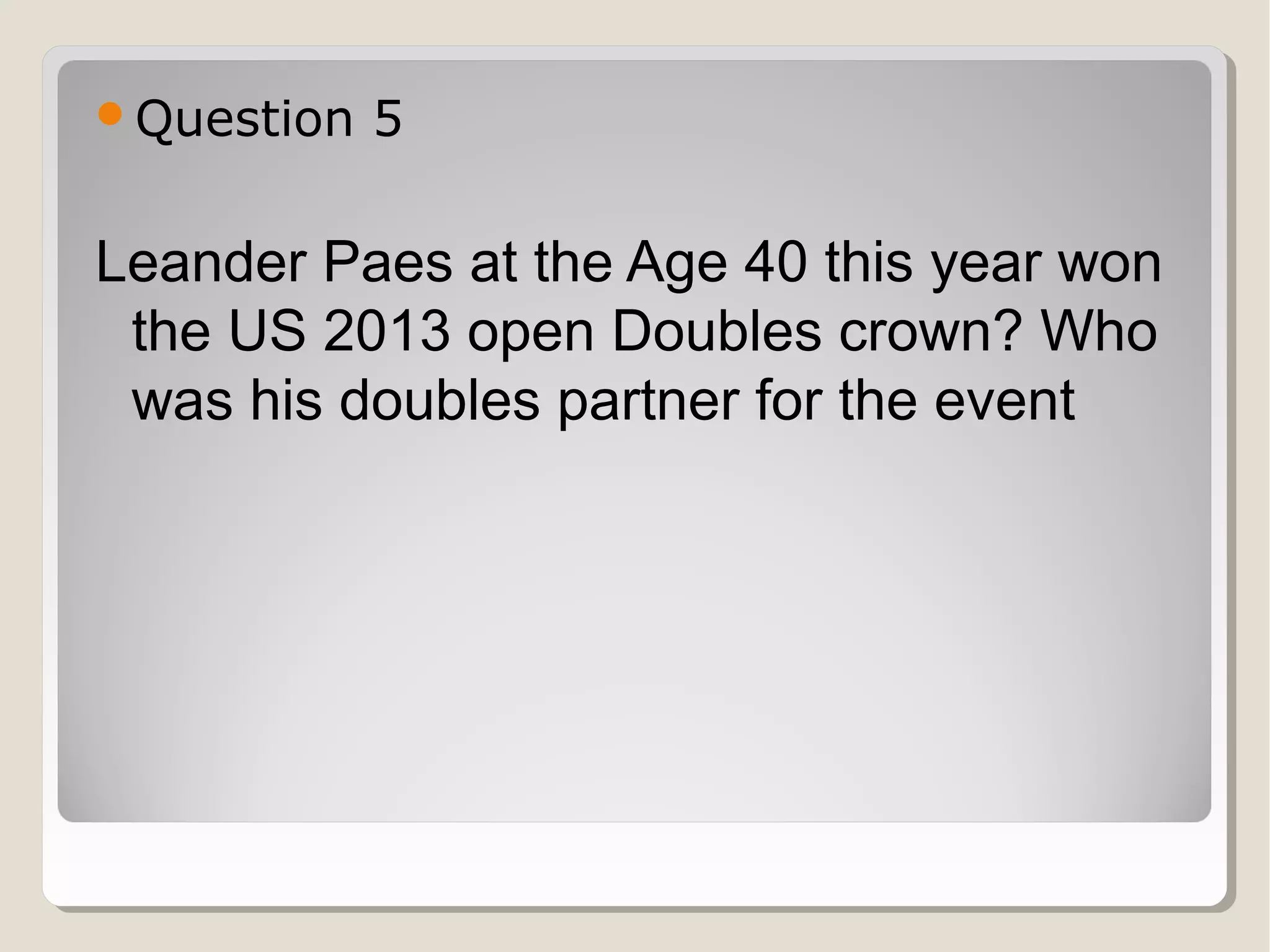 Question 5

Leander Paes at the Age 40 this year won the US 2013 open Doubles crown? Who was his doubles partner for the event